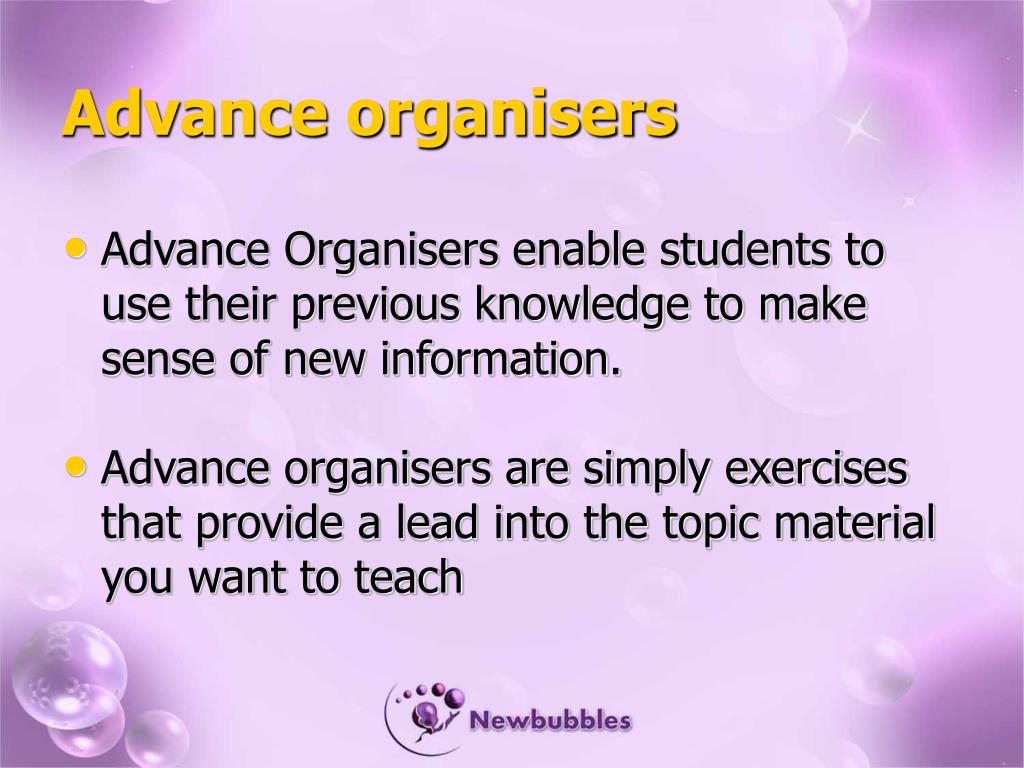 Advance organisers

• Advance Organisers enable students to use their previous knowledge to make sense of new information.

• Advance organisers are simply exercises that provide a lead into the topic material you want to teach

Newbubbles